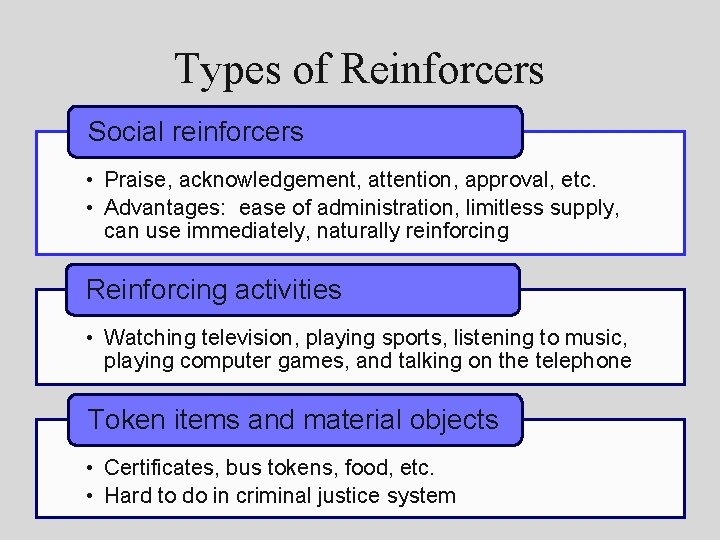 Types of Reinforcers

Social reinforcers

• Praise, acknowledgement, attention, approval, etc.
• Advantages: ease of administration, limitless supply, can use immediately, naturally reinforcing

Reinforcing activities

• Watching television, playing sports, listening to music, playing computer games, and talking on the telephone

Token items and material objects

• Certificates, bus tokens, food, etc.
• Hard to do in criminal justice system